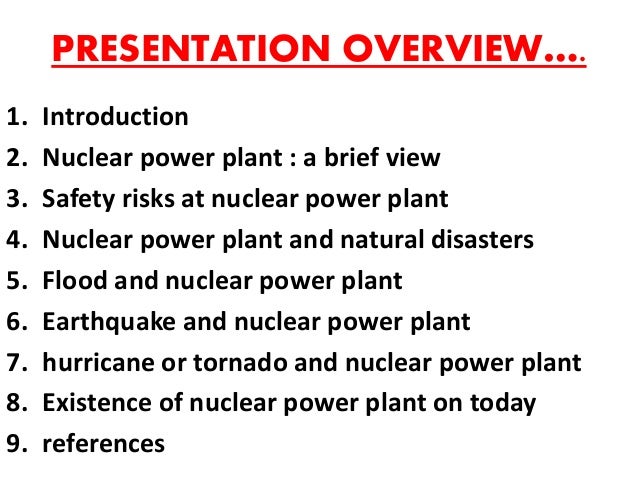 PRESENTATION OVERVIEW….

1. Introduction
2. Nuclear power plant : a brief view
3. Safety risks at nuclear power plant
4. Nuclear power plant and natural disasters
5. Flood and nuclear power plant
6. Earthquake and nuclear power plant
7. hurricane or tornado and nuclear power plant
8. Existence of nuclear power plant on today
9. references